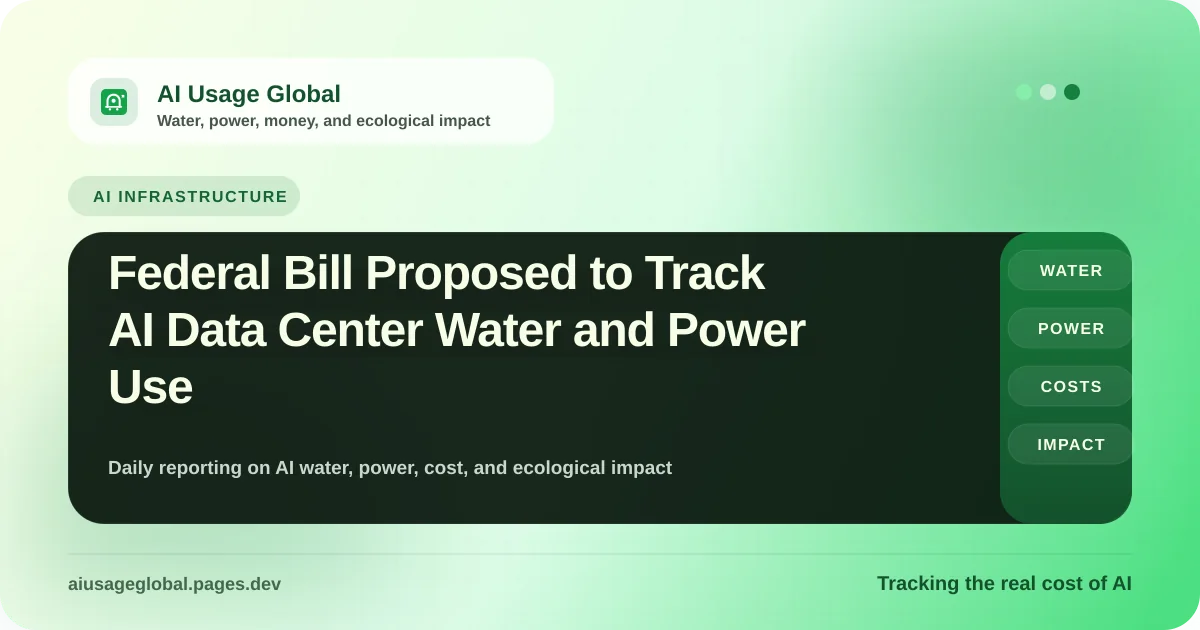 AI Usage Global
Water, power, money, and ecological impact

AI INFRASTRUCTURE

Federal Bill Proposed to Track AI Data Center Water and Power Use

Daily reporting on AI water, power, cost, and ecological impact

WATER
POWER
COSTS
IMPACT

aiusageglobal.pages.dev

Tracking the real cost of AI